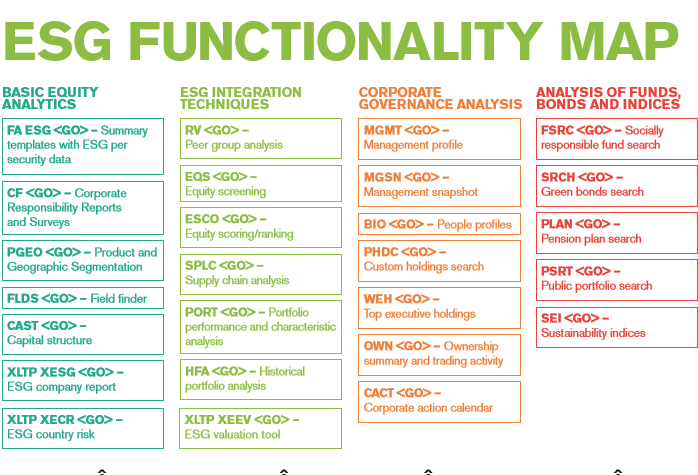 ESG FUNCTIONALITY MAP

BASIC EQUITY ANALYTICS

FA ESG <GO> – Summary templates with ESG per security data

CF <GO> – Corporate Responsibility Reports and Surveys

PGEO <GO> – Product and Geographic Segmentation

FLDS <GO> – Field finder

CAST <GO> – Capital structure

XLTP XESG <GO> – ESG company report

XLTP XECR <GO> – ESG country risk

ESG INTEGRATION TECHNIQUES

RV <GO> – Peer group analysis

EQS <GO> – Equity screening

ESCO <GO> – Equity scoring/ranking

SPLC <GO> – Supply chain analysis

PORT <GO> – Portfolio performance and characteristic analysis

HFA <GO> – Historical portfolio analysis

XLTP XEEV <GO> – ESG valuation tool

CORPORATE GOVERNANCE ANALYSIS

MGMT <GO> – Management profile

MGSN <GO> – Management snapshot

BIO <GO> – People profiles

PHDC <GO> – Custom holdings search

WEH <GO> – Top executive holdings

OWN <GO> – Ownership summary and trading activity

CACT <GO> – Corporate action calendar

ANALYSIS OF FUNDS, BONDS AND INDICES

FSRC <GO> – Socially responsible fund search

SRCH <GO> – Green bonds search

PLAN <GO> – Pension plan search

PSRT <GO> – Public portfolio search

SEI <GO> – Sustainability indices